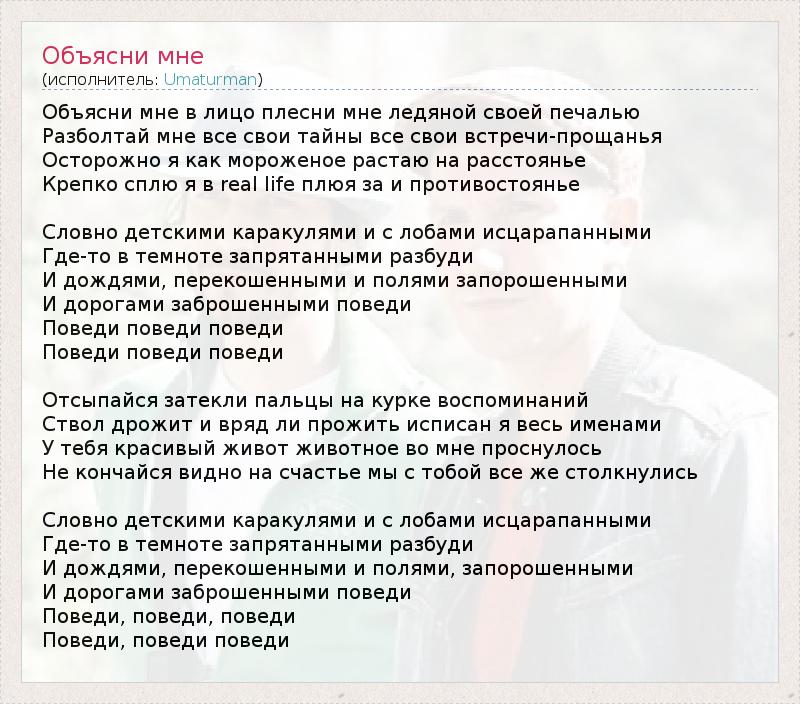 Объясни мне
(исполнитель: Umaturman)

Объясни мне в лицо плесни мне ледяной своей печалью
Разболтай мне все свои тайны все свои встречи-прощанья
Осторожно я как мороженое растаю на расстоянье
Крепко сплю я в real life плюя за и противостоянье

Словно детскими каракулями и с лобами исцарапанными
Где-то в темноте запрятанными разбуди
И дождями, перекошенными и полями запорошенными
И дорогами заброшенными поведи
Поведи поведи поведи
Поведи поведи поведи

Отсыпайся затекли пальцы на курке воспоминаний
Ствол дрожит и вряд ли прожить исписан я весь именами
У тебя красивый живот животное во мне проснулось
Не кончайся видно на счастье мы с тобой все же столкнулись

Словно детскими каракулями и с лобами исцарапанными
Где-то в темноте запрятанными разбуди
И дождями, перекошенными и полями, запорошенными
И дорогами заброшенными поведи
Поведи, поведи, поведи
Поведи, поведи поведи